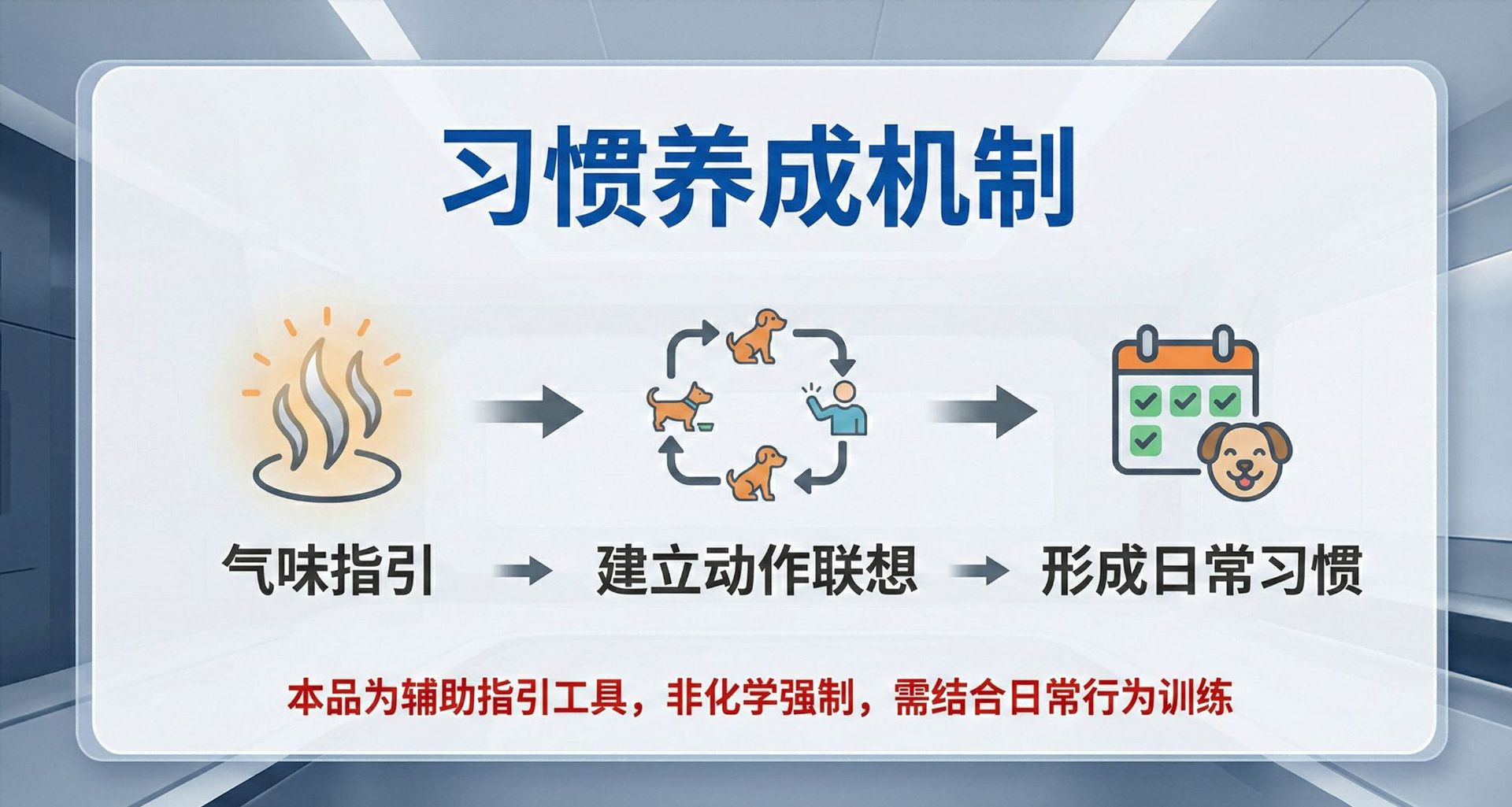 习惯养成机制

气味指引 → 建立动作联想 → 形成日常习惯

本品为辅助指引工具，非化学强制，需结合日常行为训练